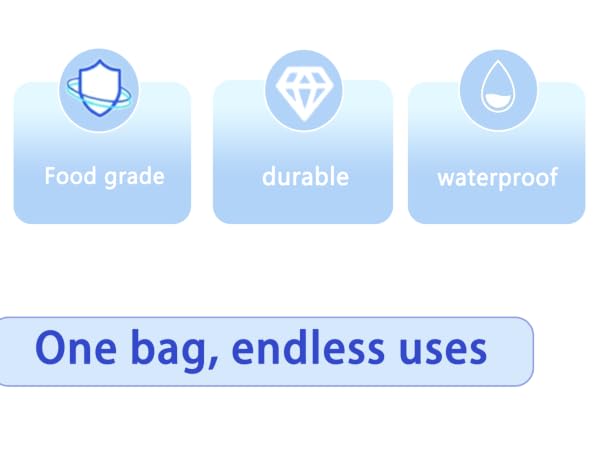 Food grade

durable

waterproof

One bag, endless uses